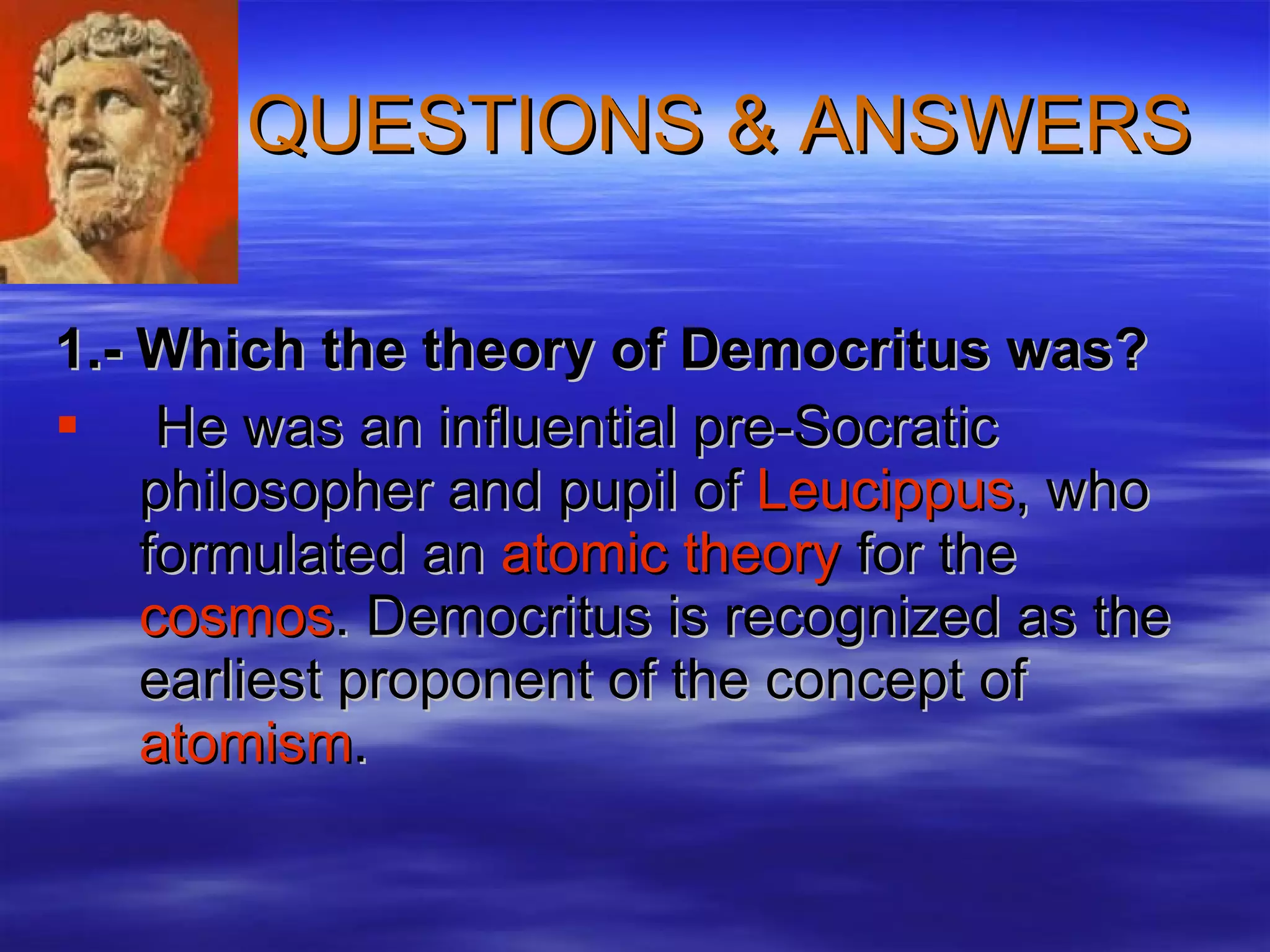 QUESTIONS & ANSWERS

1.- Which the theory of Democritus was?

▪ He was an influential pre-Socratic philosopher and pupil of Leucippus, who formulated an atomic theory for the cosmos. Democritus is recognized as the earliest proponent of the concept of atomism.